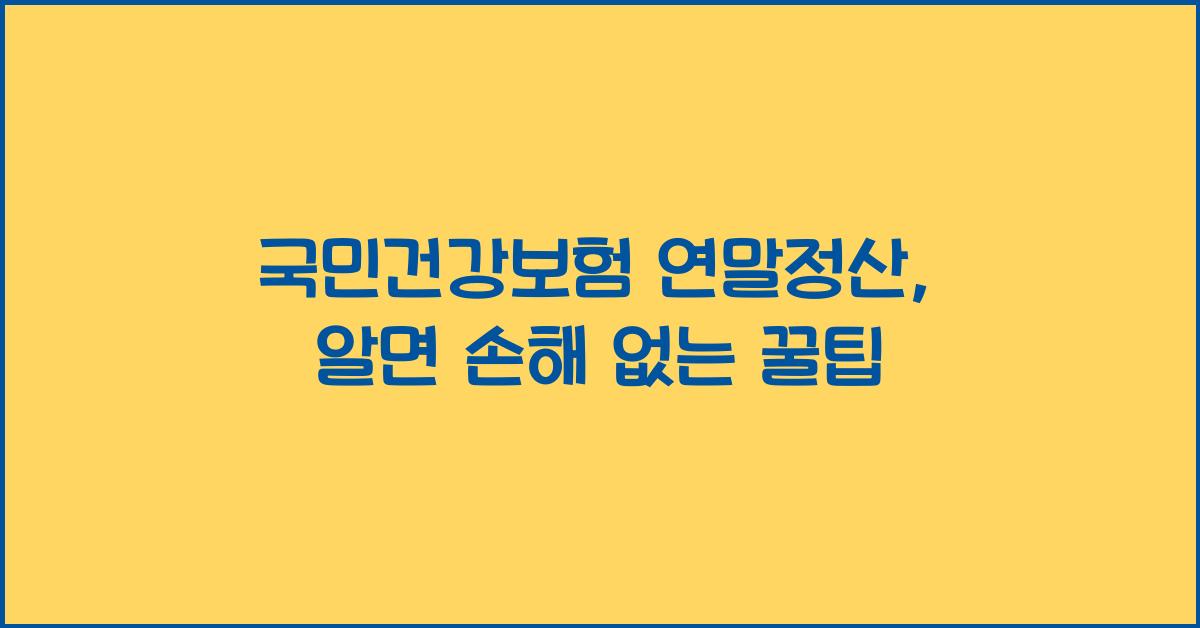 국민건강보험 연말정산,
알면 손해 없는 꿀팁